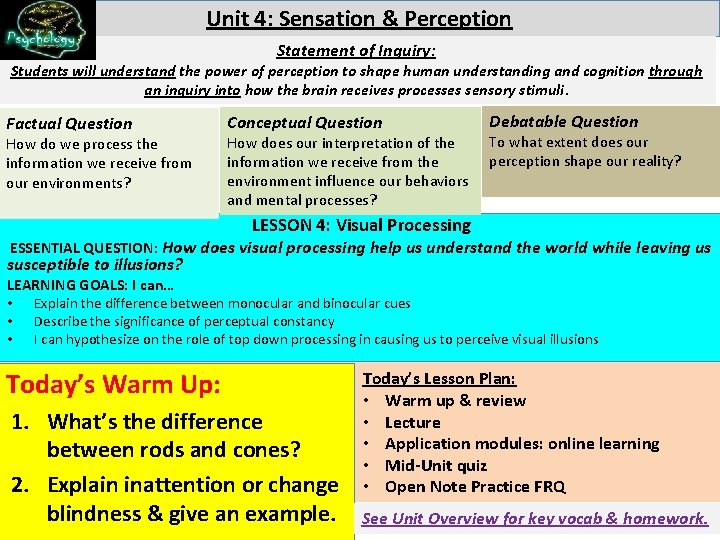 Psychology

Unit 4: Sensation & Perception

Statement of Inquiry:
Students will understand the power of perception to shape human understanding and cognition through an inquiry into how the brain receives processes sensory stimuli.

Factual Question
How do we process the information we receive from our environments?

Conceptual Question
How does our interpretation of the information we receive from the environment influence our behaviors and mental processes?

Debatable Question
To what extent does our perception shape our reality?

LESSON 4: Visual Processing
ESSENTIAL QUESTION: How does visual processing help us understand the world while leaving us susceptible to illusions?
LEARNING GOALS: I can…
• Explain the difference between monocular and binocular cues
• Describe the significance of perceptual constancy
• I can hypothesize on the role of top down processing in causing us to perceive visual illusions

Today's Warm Up:
1. What's the difference between rods and cones?
2. Explain inattention or change blindness & give an example.

Today's Lesson Plan:
• Warm up & review
• Lecture
• Application modules: online learning
• Mid-Unit quiz
• Open Note Practice FRQ

See Unit Overview for key vocab & homework.